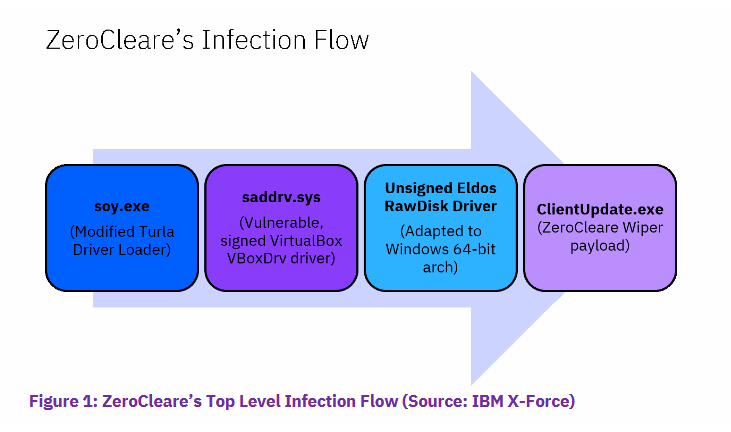 ZeroCleare's Infection Flow

soy.exe
(Modified Turla Driver Loader)

saddrv.sys
(Vulnerable, signed VirtualBox VBoxDrv driver)

Unsigned Eldos RawDisk Driver
(Adapted to Windows 64-bit arch)

ClientUpdate.exe
(ZeroCleare Wiper payload)

Figure 1: ZeroCleare's Top Level Infection Flow (Source: IBM X-Force)